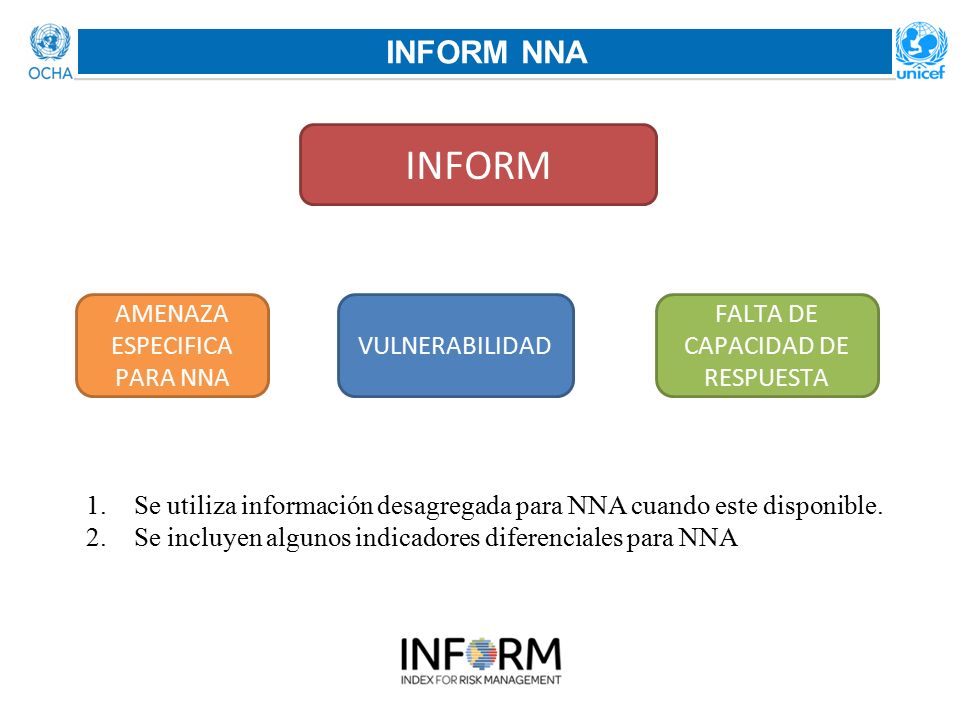 OCHA

INFORM NNA

unicef

INFORM

AMENAZA ESPECIFICA PARA NNA

VULNERABILIDAD

FALTA DE CAPACIDAD DE RESPUESTA

1. Se utiliza información desagregada para NNA cuando este disponible.
2. Se incluyen algunos indicadores diferenciales para NNA

INFORM
INDEX FOR RISK MANAGEMENT